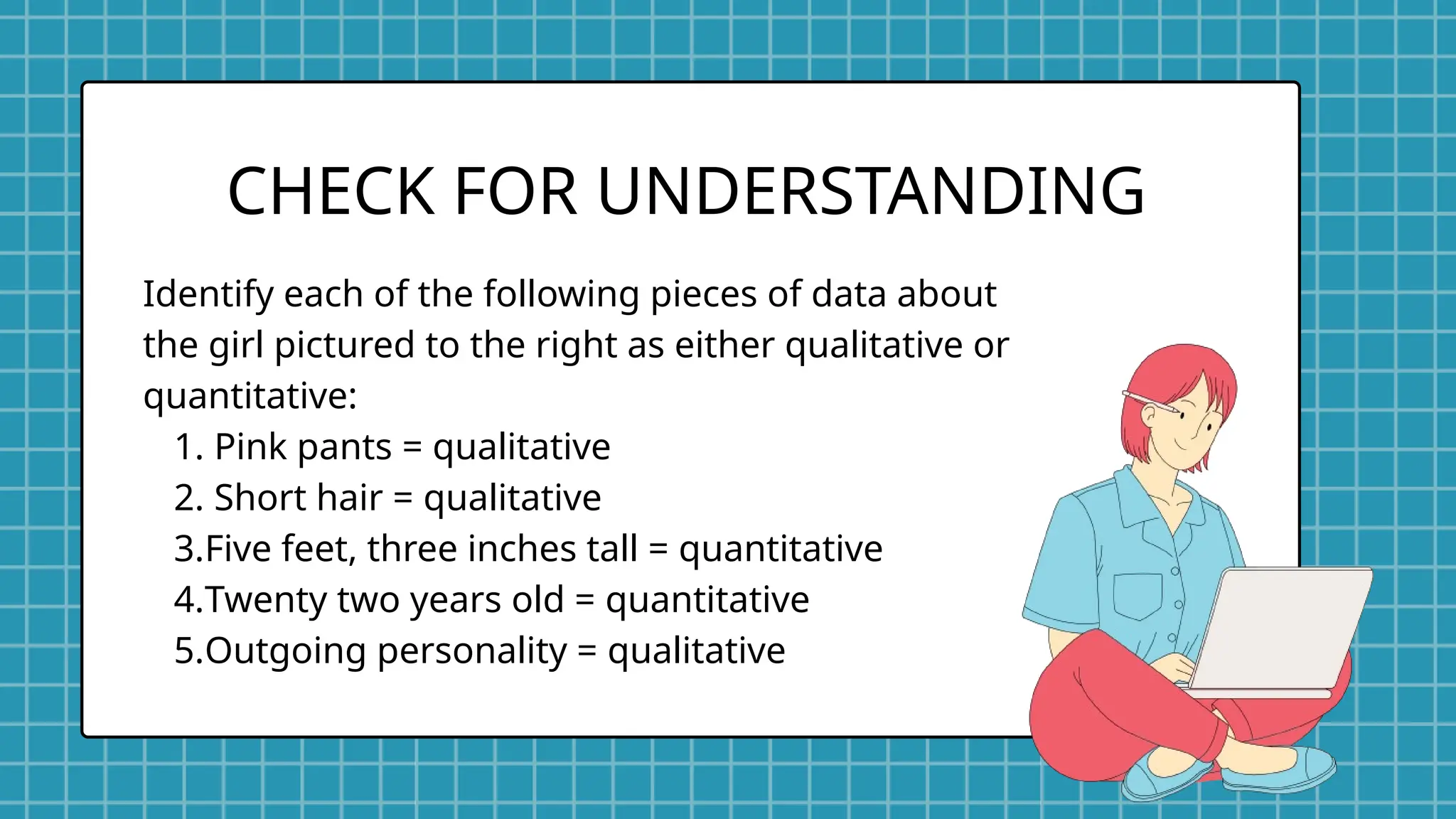 CHECK FOR UNDERSTANDING

Identify each of the following pieces of data about the girl pictured to the right as either qualitative or quantitative:

1. Pink pants = qualitative
2. Short hair = qualitative
3.Five feet, three inches tall = quantitative
4.Twenty two years old = quantitative
5.Outgoing personality = qualitative